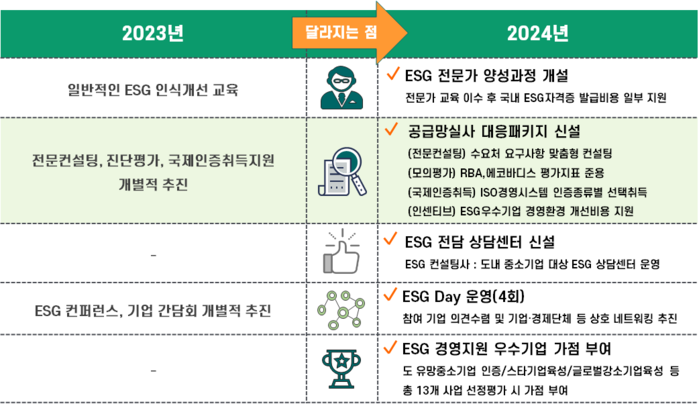 | 2023년 | 달라지는 점 | 2024년 |
|---|---|---|
| 일반적인 ESG 인식개선 교육 | | ✓ ESG 전문가 양성과정 개설 전문가 교육 이수 후 국내 ESG자격증 발급비용 일부 지원 |
| 전문컨설팅, 진단평가, 국제인증취득지원 개별적 추진 | | ✓ 공급망실사 대응패키지 신설 (전문컨설팅) 수요처 요구사항 맞춤형 컨설팅 (모의평가) RBA,에코바디스 평가지표 준용 (국제인증취득) ISO경영시스템 인증종류별 선택취득 (인센티브) ESG우수기업 경영환경 개선비용 지원 |
| - | | ✓ ESG 전담 상담센터 신설 ESG 컨설팅사 : 도내 중소기업 대상 ESG 상담센터 운영 |
| ESG 컨퍼런스, 기업 간담회 개별적 추진 | | ✓ ESG Day 운영(4회) 참여 기업 의견수렴 및 기업·경제단체 등 상호 네트워킹 추진 |
| - | | ✓ ESG 경영지원 우수기업 가점 부여 도 유망중소기업 인증/스타기업육성/글로벌강소기업육성 등 총 13개 사업 선정평가 시 가점 부여 |